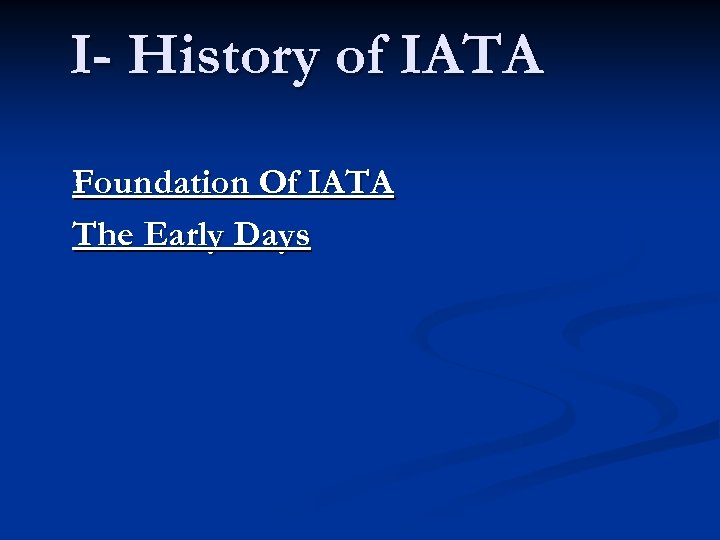 I- History of IATA

Foundation Of IATA

The Early Days